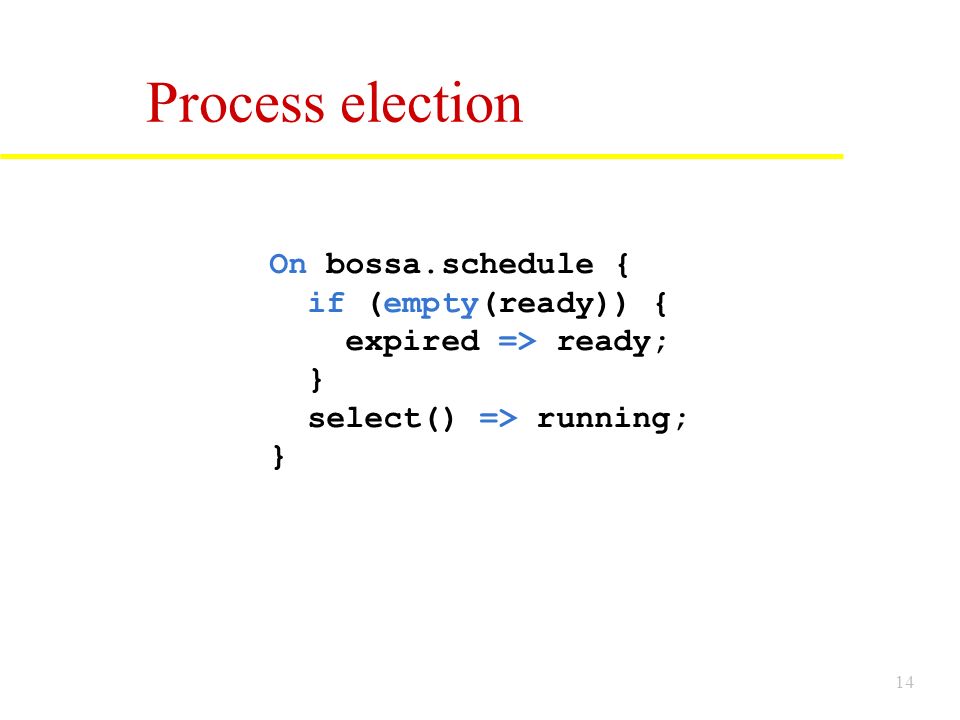 Process election

On bossa.schedule {
  if (empty(ready)) {
    expired => ready;
  }
  select() => running;
}

14